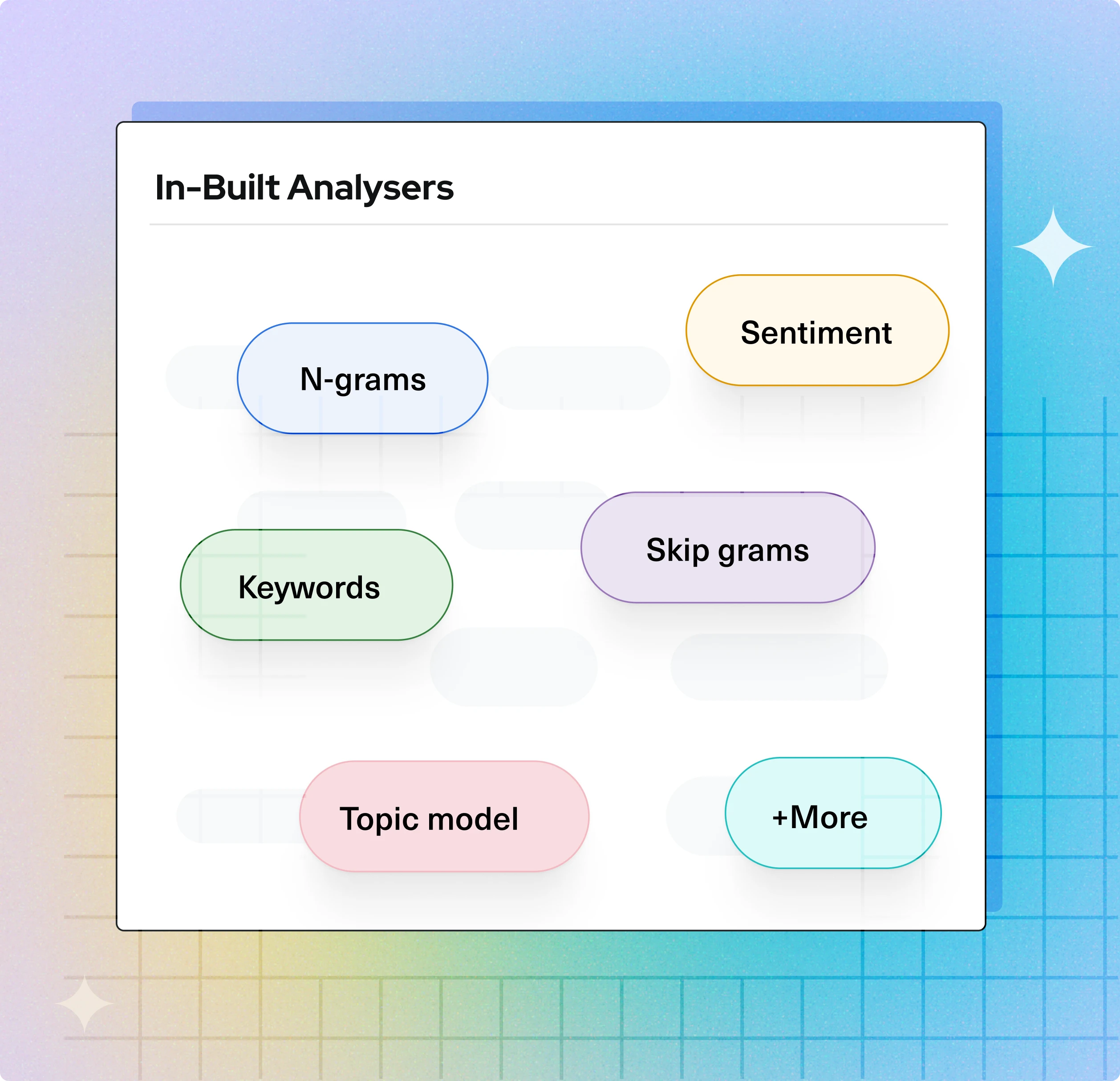 In-Built Analysers

Sentiment

N-grams

Skip grams

Keywords

Topic model

+More